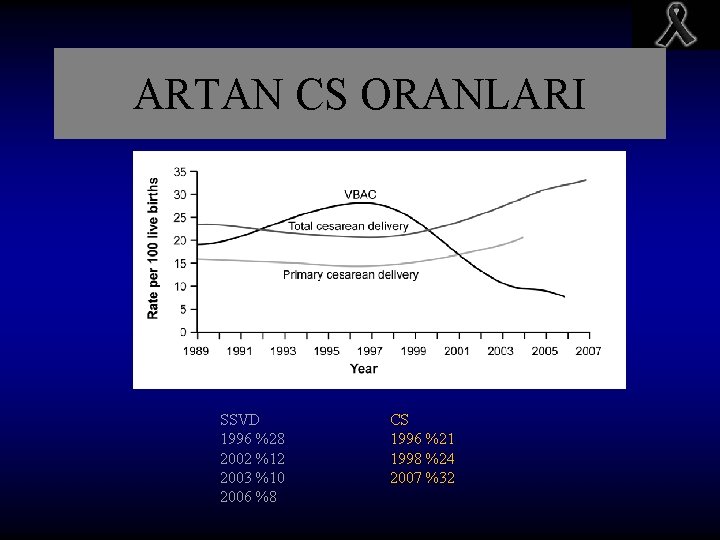 ARTAN CS ORANLARI

Rate per 100 live births
35
30
25
20
15
10
5
0
VBAC
Total cesarean delivery
Primary cesarean delivery
1989 1991 1993 1995 1997 1999 2001 2003 2005 2007
Year

SSVD
1996 %28
2002 %12
2003 %10
2006 %8

CS
1996 %21
1998 %24
2007 %32